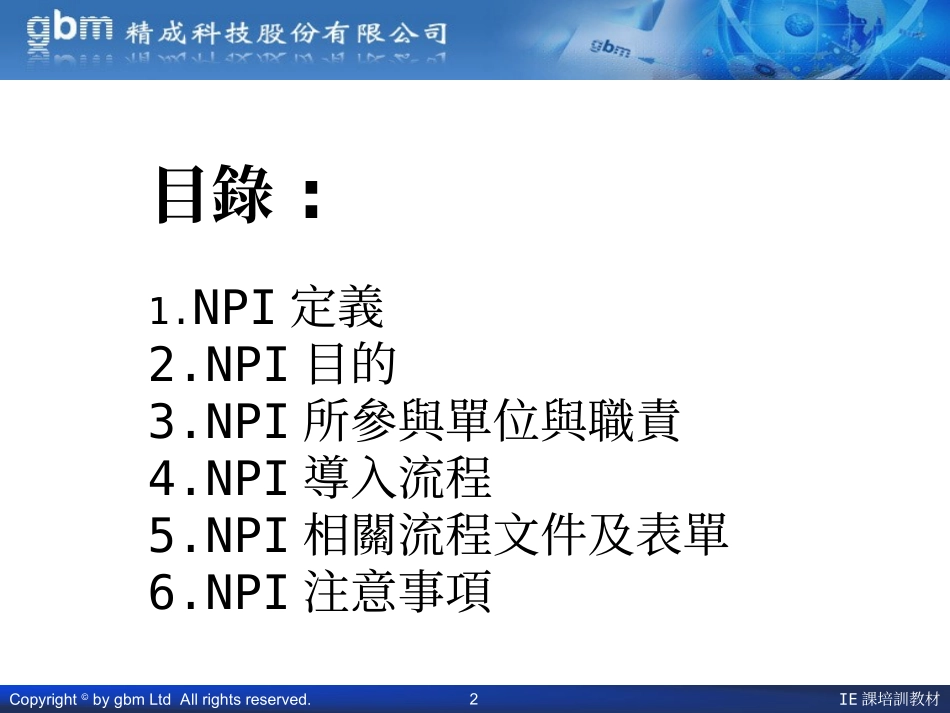 gbm 精成科技股份有限公司

gbm

目錄：

1.NPI 定義
2.NPI 目的
3.NPI 所參與單位與職責
4.NPI 導入流程
5.NPI 相關流程文件及表單
6.NPI 注意事項

Copyright © by gbm Ltd All rights reserved.

2

IE 課培訓教材